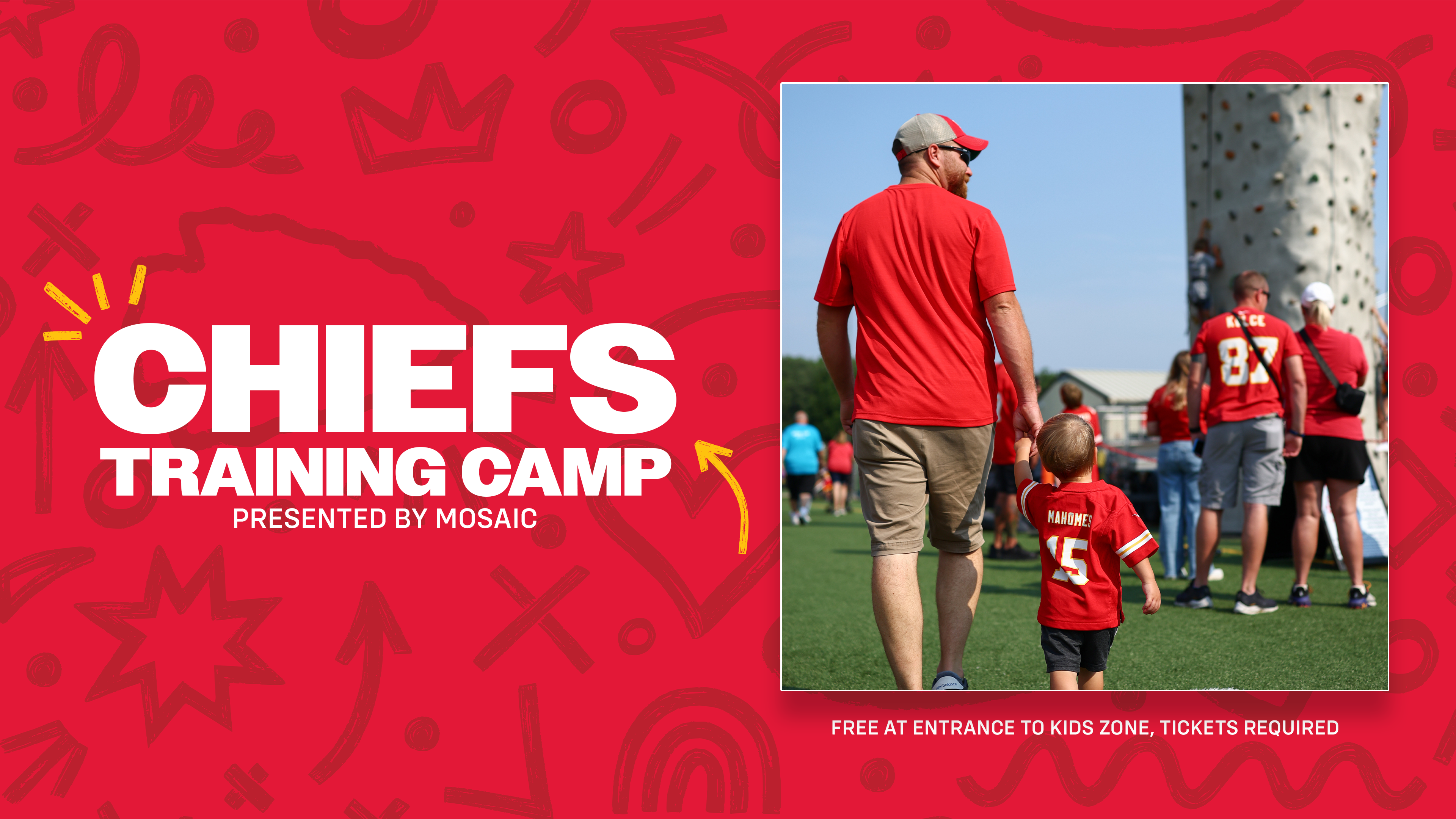 CHIEFS
TRAINING CAMP
PRESENTED BY MOSAIC

KELCE
87

MAHOMES
15

FREE AT ENTRANCE TO KIDS ZONE, TICKETS REQUIRED